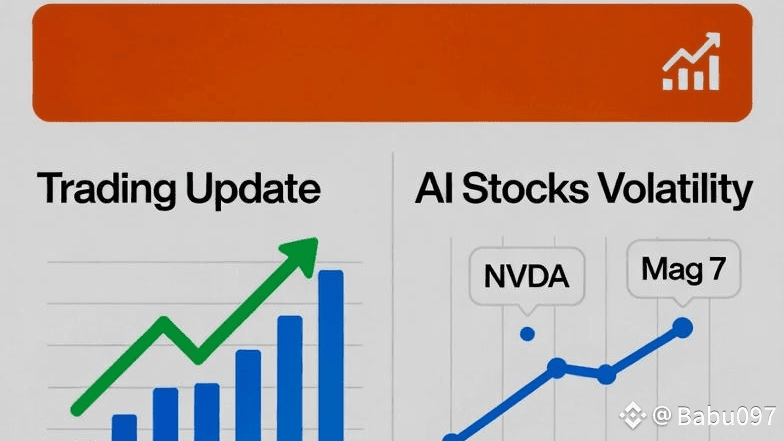 Trading Update

AI Stocks Volatility

NVDA

Mag 7

@Babu097